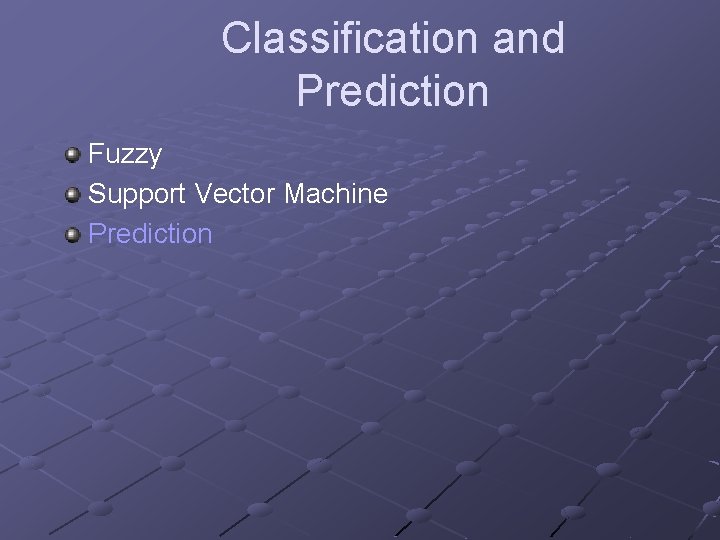 Classification and Prediction

Fuzzy
Support Vector Machine
Prediction